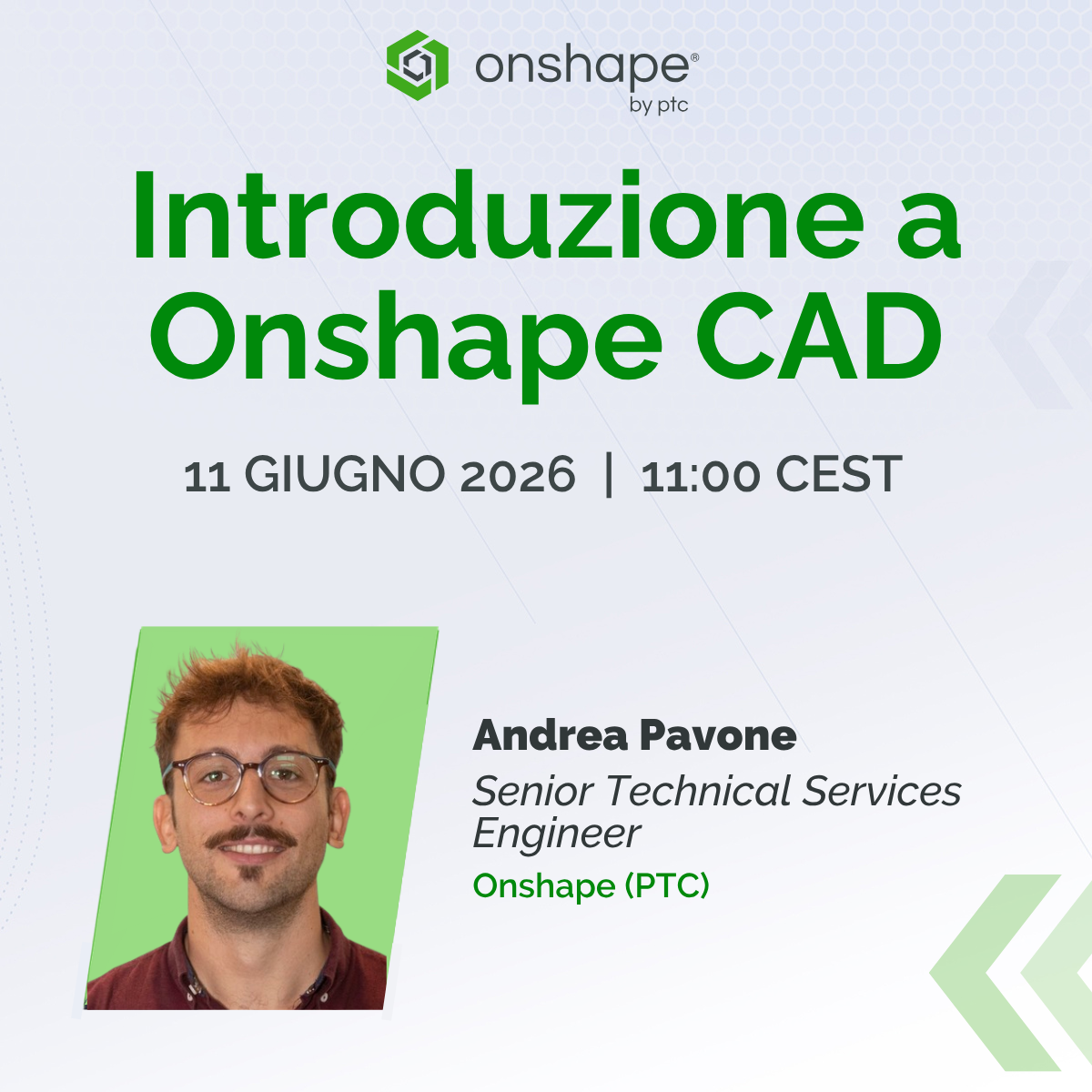 onshape®
by ptc

Introduzione a Onshape CAD

11 GIUGNO 2026 | 11:00 CEST

Andrea Pavone
Senior Technical Services Engineer
Onshape (PTC)